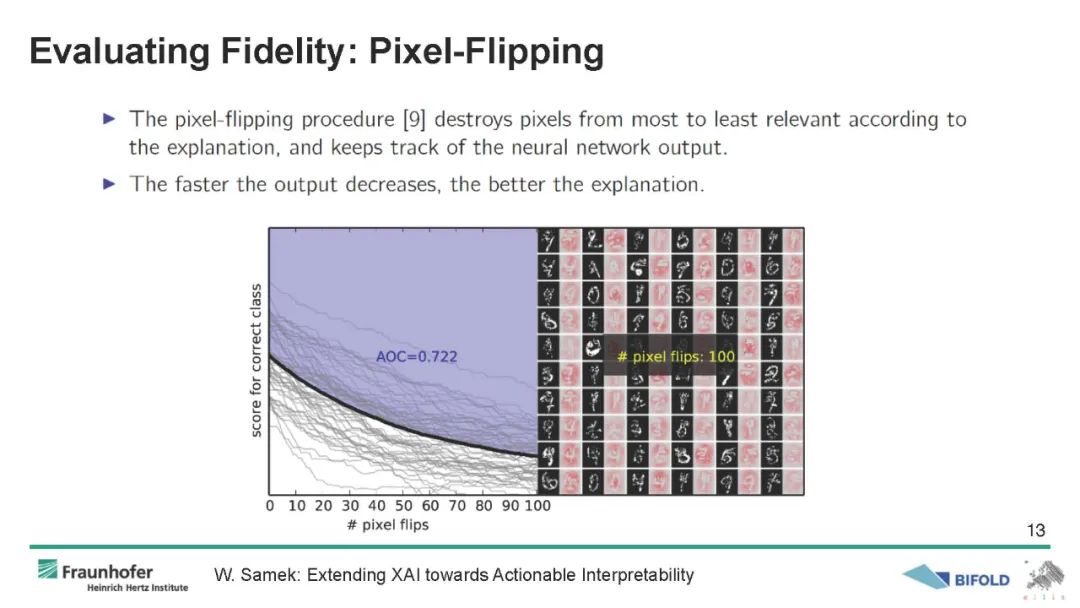 Evaluating Fidelity: Pixel-Flipping

▶ The pixel-flipping procedure [9] destroys pixels from most to least relevant according to the explanation, and keeps track of the neural network output.

▶ The faster the output decreases, the better the explanation.

score for correct class

AOC=0.722

# pixel flips: 100

0 10 20 30 40 50 60 70 80 90 100
# pixel flips

13

Fraunhofer
Heinrich Hertz Institute

W. Samek: Extending XAI towards Actionable Interpretability

BIFOLD

ellis